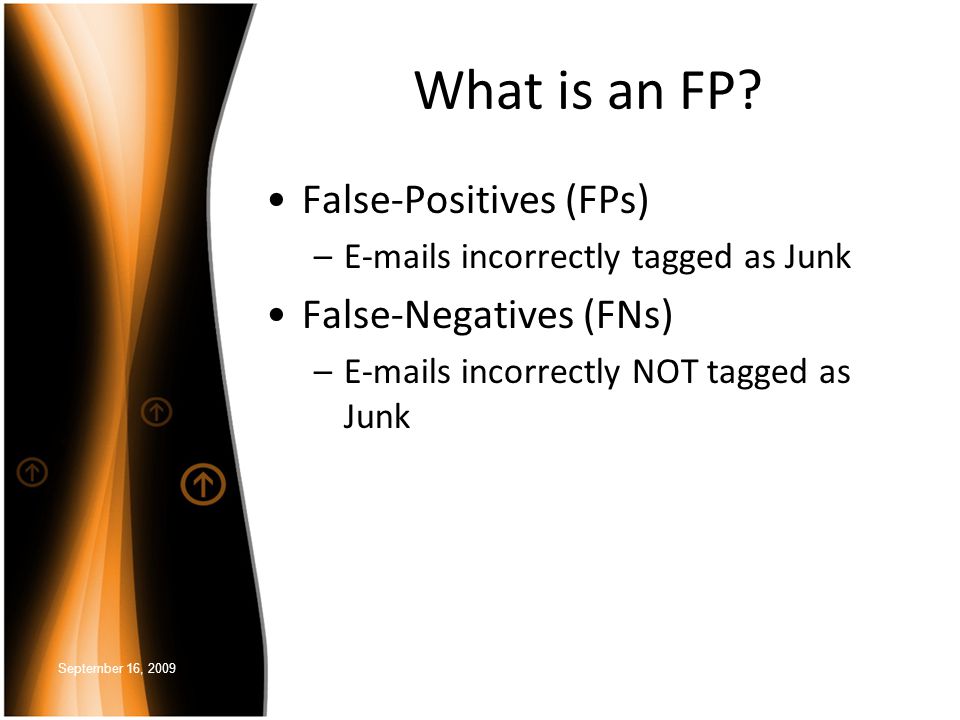 What is an FP?

• False-Positives (FPs)
 – E-mails incorrectly tagged as Junk
• False-Negatives (FNs)
 – E-mails incorrectly NOT tagged as Junk

September 16, 2009